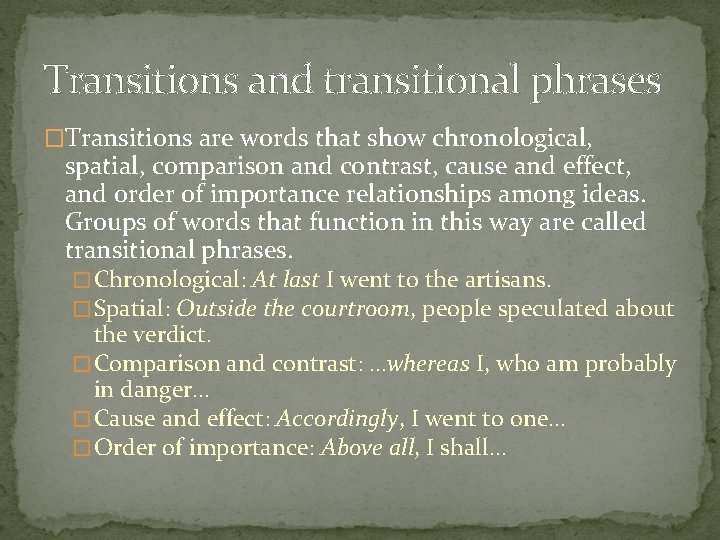 Transitions and transitional phrases

Transitions are words that show chronological, spatial, comparison and contrast, cause and effect, and order of importance relationships among ideas. Groups of words that function in this way are called transitional phrases.

Chronological: At last I went to the artisans.

Spatial: Outside the courtroom, people speculated about the verdict.

Comparison and contrast: …whereas I, who am probably in danger…

Cause and effect: Accordingly, I went to one…

Order of importance: Above all, I shall…